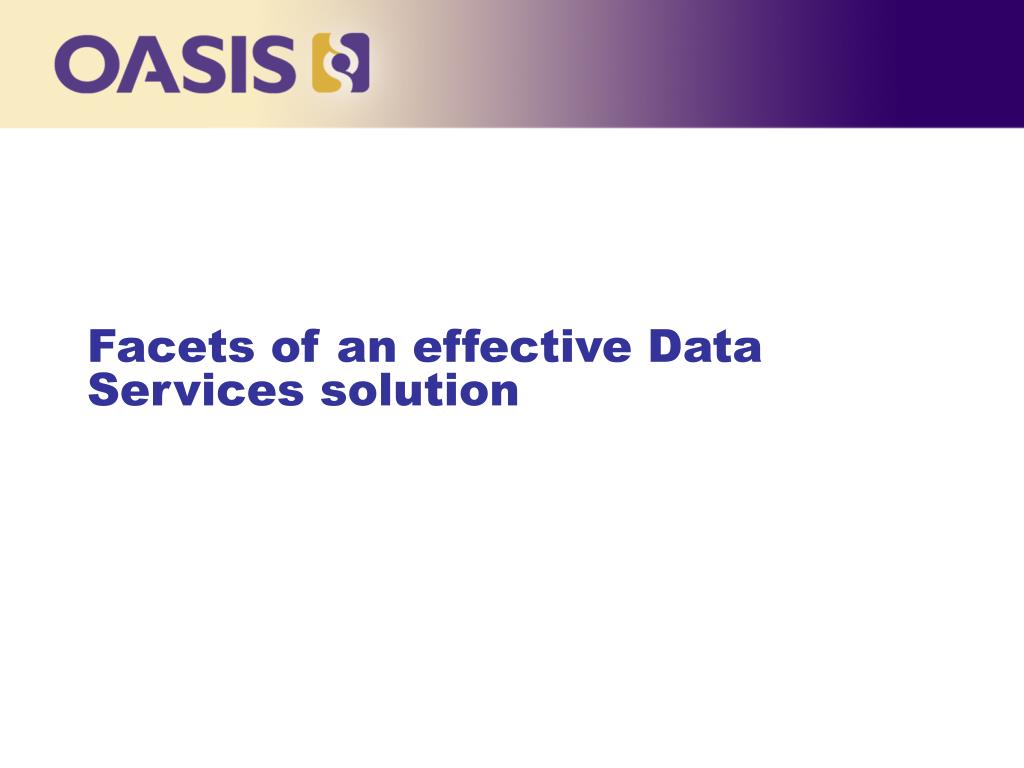 OASIS

Facets of an effective Data Services solution